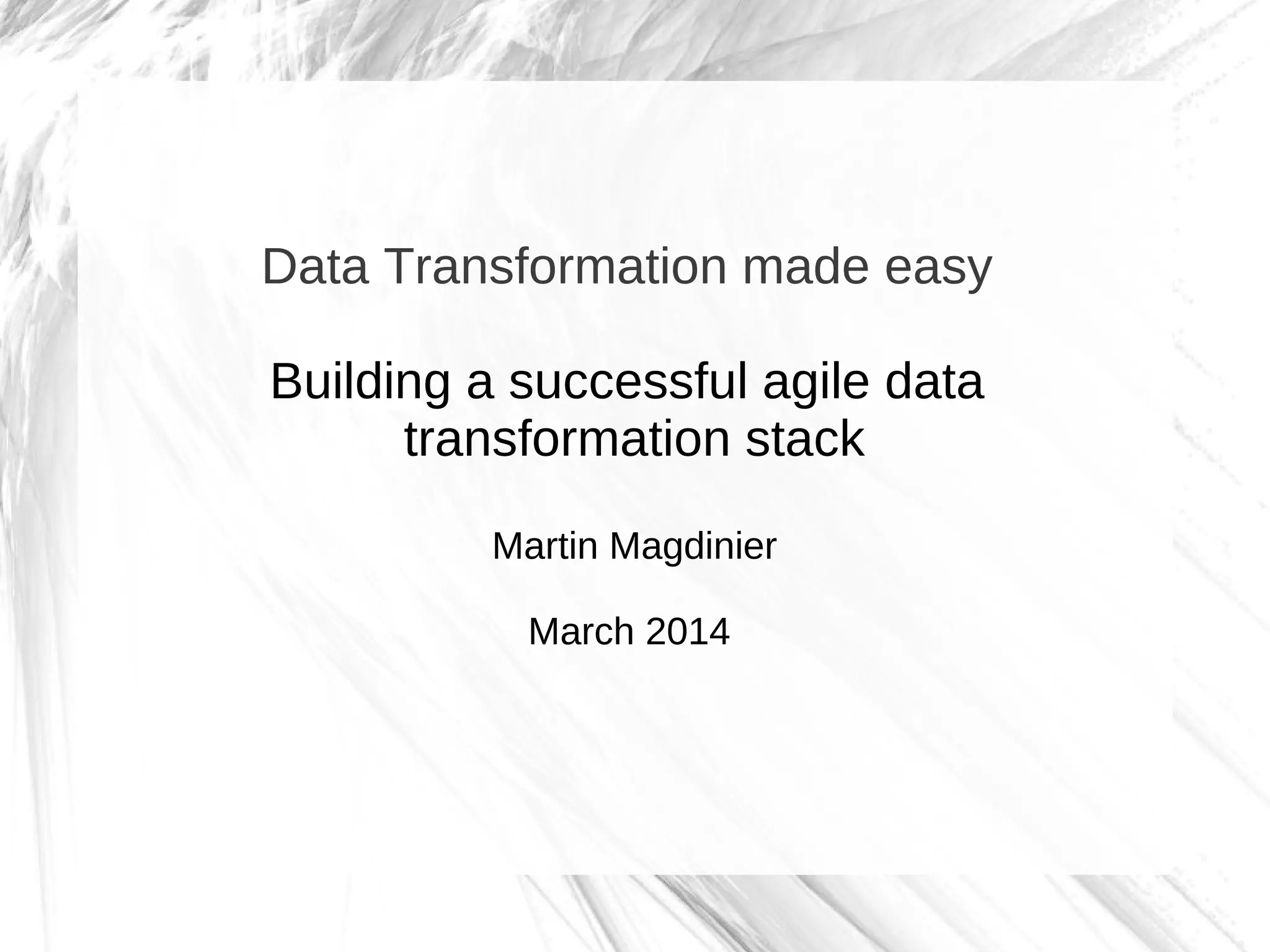 Data Transformation made easy

Building a successful agile data transformation stack

Martin Magdinier

March 2014